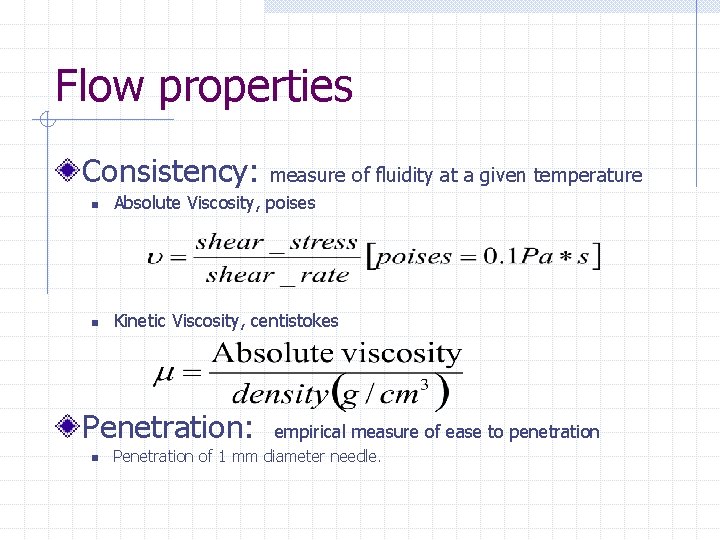 Flow properties

Consistency: measure of fluidity at a given temperature

Absolute Viscosity, poises

$\upsilon = \frac{shear\_stress}{shear\_rate}[poises = 0.1Pa * s]$

Kinetic Viscosity, centistokes

$\mu = \frac{\text{Absolute viscosity}}{density(g/cm^3)}$

Penetration: empirical measure of ease to penetration

Penetration of 1 mm diameter needle.